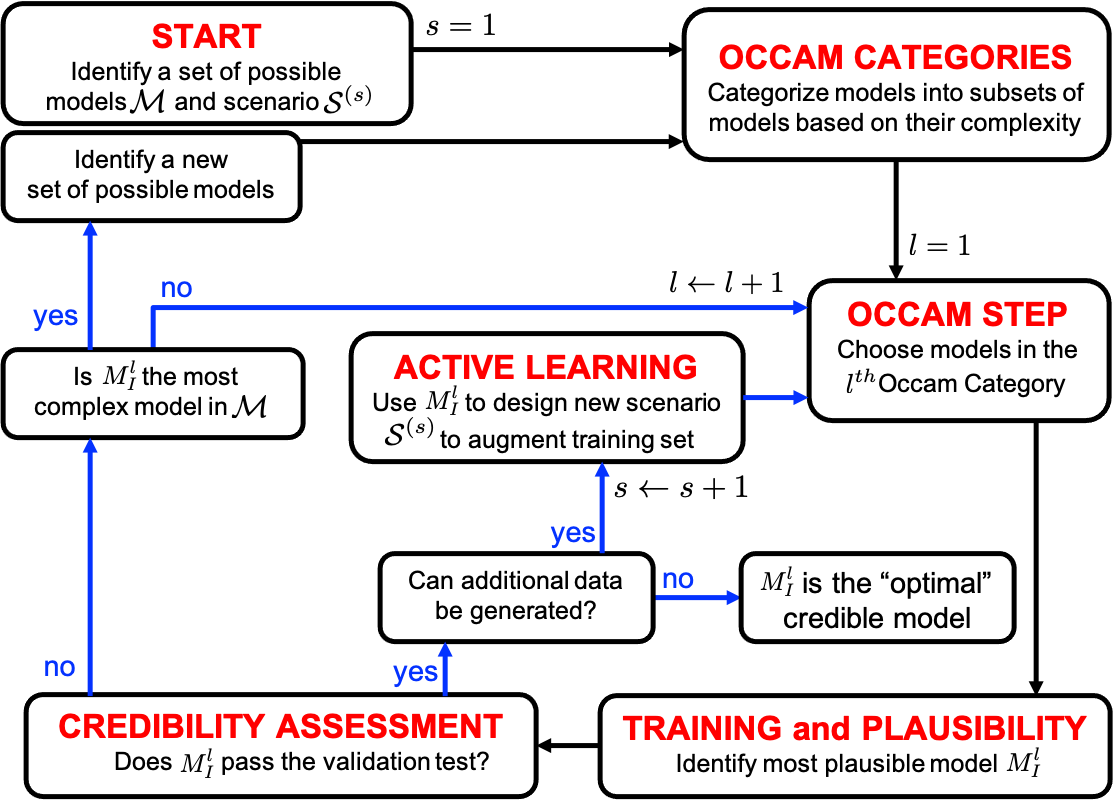 START
Identify a set of possible models $\mathcal{M}$ and scenario $\mathcal{S}^{(s)}$

$s = 1$

OCCAM CATEGORIES
Categorize models into subsets of models based on their complexity

Identify a new set of possible models

$l = 1$

yes

no

$l \leftarrow l + 1$

OCCAM STEP
Choose models in the $l^{th}$ Occam Category

Is $M_I^l$ the most complex model in $\mathcal{M}$

ACTIVE LEARNING
Use $M_I^l$ to design new scenario $\mathcal{S}^{(s)}$ to augment training set

$s \leftarrow s + 1$

yes

Can additional data be generated?

no

$M_I^l$ is the "optimal" credible model

no

yes

CREDIBILITY ASSESSMENT
Does $M_I^l$ pass the validation test?

TRAINING and PLAUSIBILITY
Identify most plausible model $M_I^l$